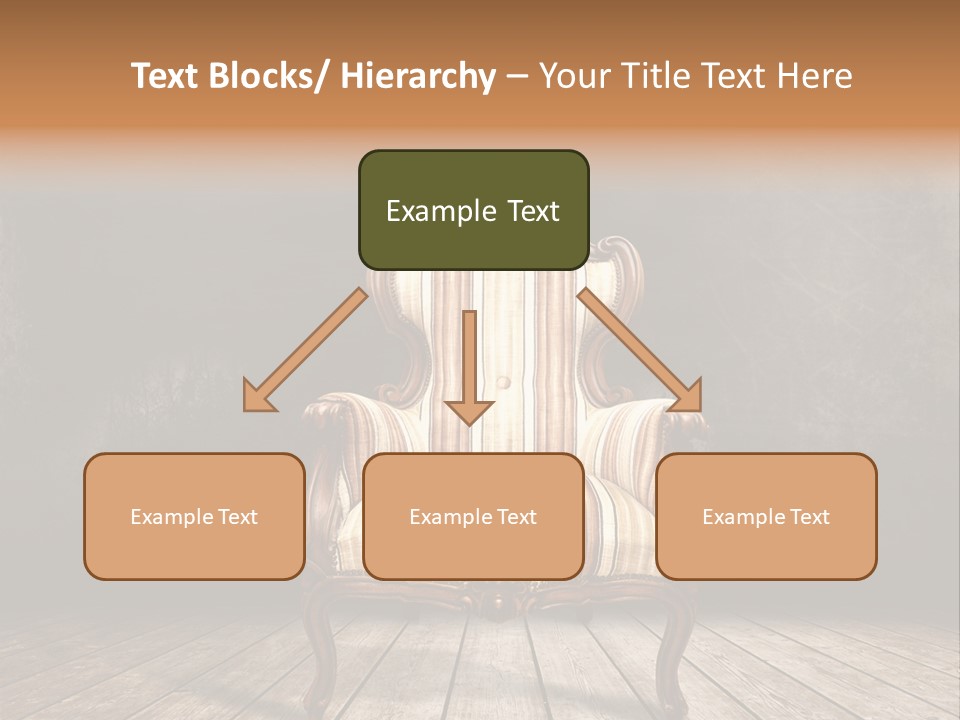 Text Blocks/ Hierarchy – Your Title Text Here

Example Text

Example Text

Example Text

Example Text